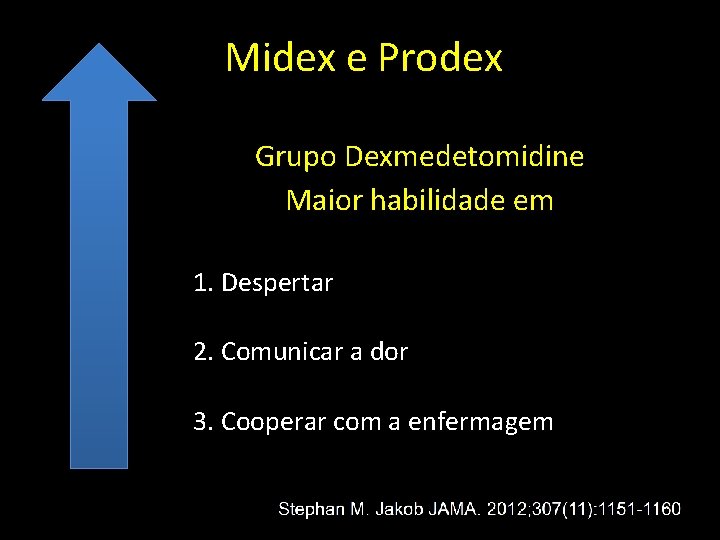 Midex e Prodex

Grupo Dexmedetomidine
Maior habilidade em

1. Despertar

2. Comunicar a dor

3. Cooperar com a enfermagem

Stephan M. Jakob JAMA. 2012;307(11):1151-1160